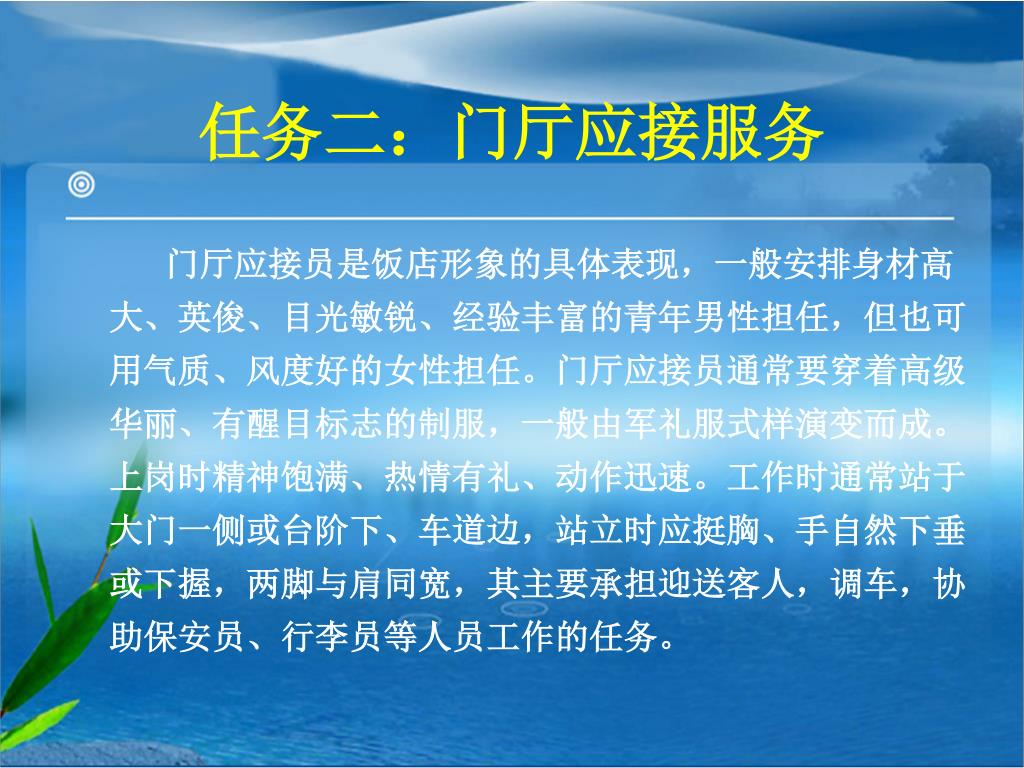 任务二：门厅应接服务

门厅应接员是饭店形象的具体表现，一般安排身材高大、英俊、目光敏锐、经验丰富的青年男性担任，但也可用气质、风度好的女性担任。门厅应接员通常要穿着高级华丽、有醒目标志的制服，一般由军礼服式样演变而成。上岗时精神饱满、热情有礼、动作迅速。工作时通常站于大门一侧或台阶下、车道边，站立时应挺胸、手自然下垂或下握，两脚与肩同宽，其主要承担迎送客人，调车，协助保安员、行李员等人员工作的任务。